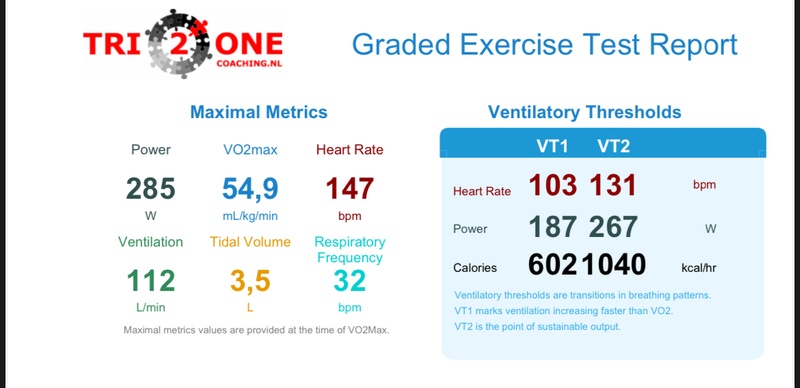 TRI 2 ONE COACHING.NL

Graded Exercise Test Report

Maximal Metrics

Power
285
W

VO2max
54,9
mL/kg/min

Heart Rate
147
bpm

Ventilation
112
L/min

Tidal Volume
3,5
L

Respiratory Frequency
32
bpm

Maximal metrics values are provided at the time of VO2Max.

Ventilatory Thresholds

| | VT1 | VT2 | |
|---|---|---|---|
| Heart Rate | 103 | 131 | bpm |
| Power | 187 | 267 | W |
| Calories | 602 | 1040 | kcal/hr |

Ventilatory thresholds are transitions in breathing patterns.
VT1 marks ventilation increasing faster than VO2.
VT2 is the point of sustainable output.